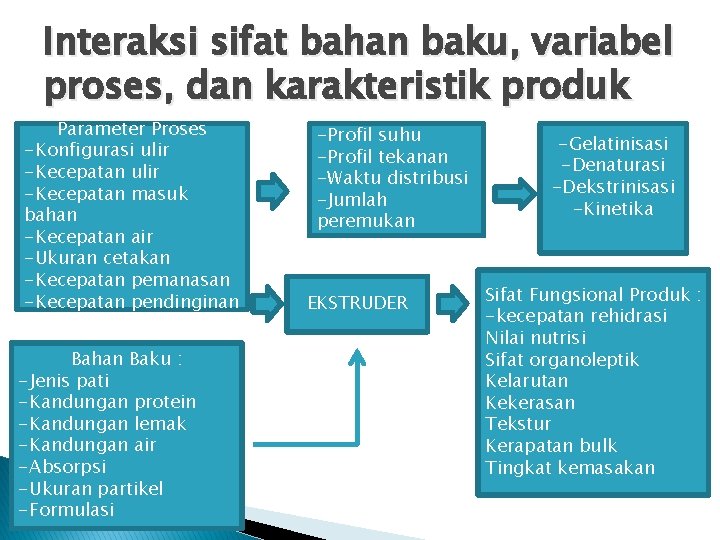 Interaksi sifat bahan baku, variabel proses, dan karakteristik produk

Parameter Proses
-Konfigurasi ulir
-Kecepatan ulir
-Kecepatan masuk bahan
-Kecepatan air
-Ukuran cetakan
-Kecepatan pemanasan
-Kecepatan pendinginan

-Profil suhu
-Profil tekanan
-Waktu distribusi
-Jumlah peremukan

-Gelatinisasi
-Denaturasi
-Dekstrinisasi
-Kinetika

EKSTRUDER

Sifat Fungsional Produk :
-kecepatan rehidrasi
Nilai nutrisi
Sifat organoleptik
Kelarutan
Kekerasan
Tekstur
Kerapatan bulk
Tingkat kemasakan

Bahan Baku :
-Jenis pati
-Kandungan protein
-Kandungan lemak
-Kandungan air
-Absorpsi
-Ukuran partikel
-Formulasi